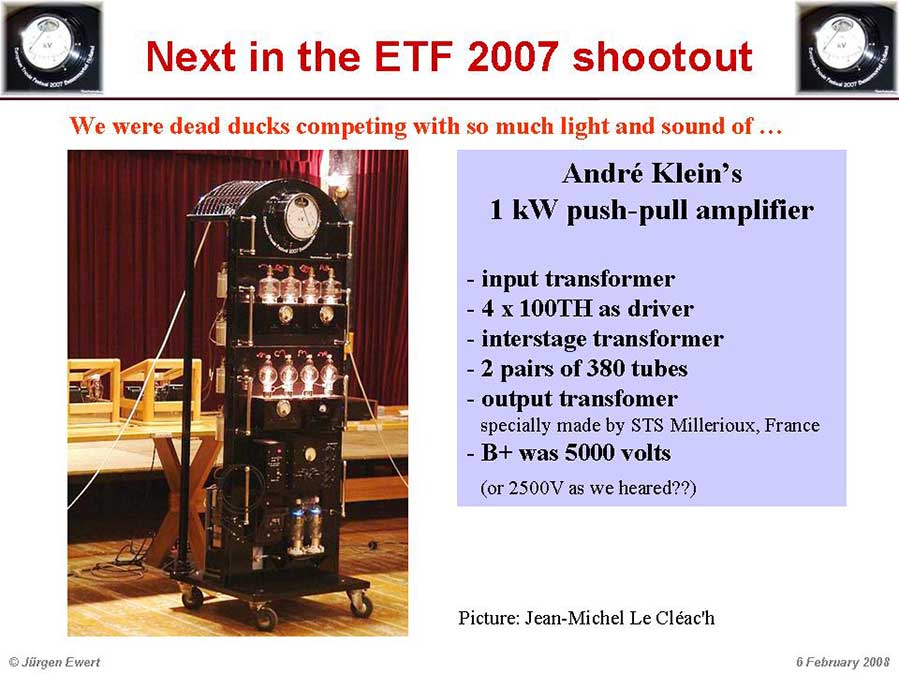 Next in the ETF 2007 shootout

We were dead ducks competing with so much light and sound of …

André Klein's
1 kW push-pull amplifier

- input transformer
- 4 x 100TH as driver
- interstage transformer
- 2 pairs of 380 tubes
- output transfomer
specially made by STS Millerioux, France
- B+ was 5000 volts
(or 2500V as we heared??)

Picture: Jean-Michel Le Cléac'h

© Jürgen Ewert

6 February 2008